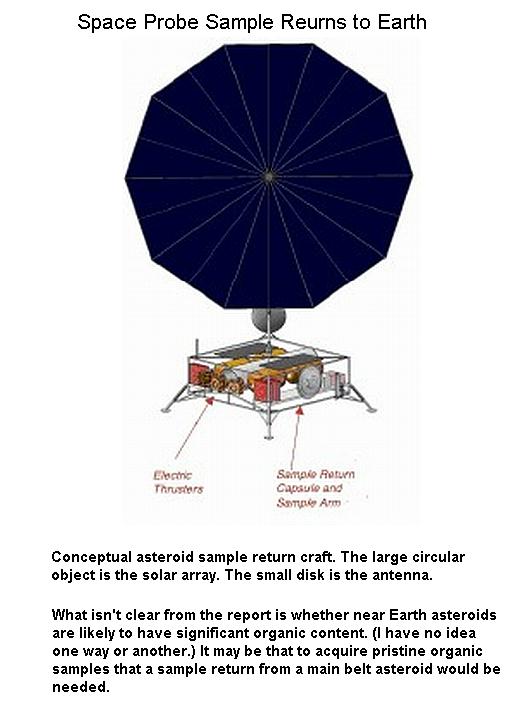 Space Probe Sample Reurns to Earth

Electric Thrusters

Sample Return Capsule and Sample Arm

Conceptual asteroid sample return craft. The large circular object is the solar array. The small disk is the antenna.

What isn't clear from the report is whether near Earth asteroids are likely to have significant organic content. (I have no idea one way or another.) It may be that to acquire pristine organic samples that a sample return from a main belt asteroid would be needed.